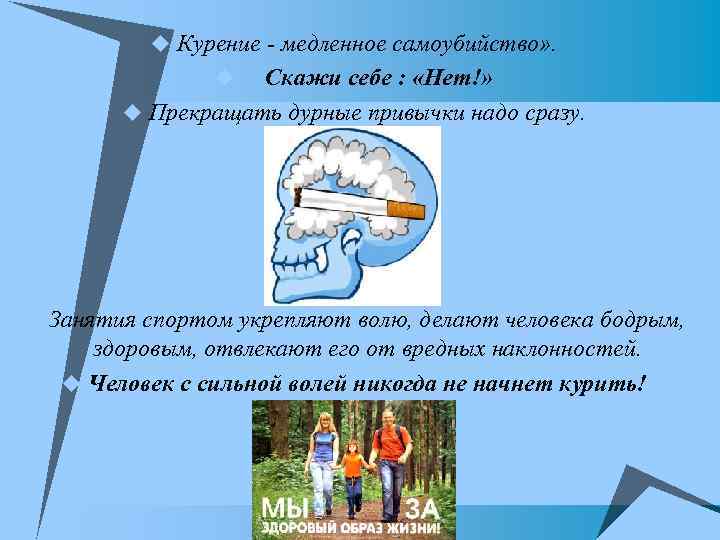 Курение - медленное самоубийство».

Скажи себе : «Нет!»

Прекращать дурные привычки надо сразу.

Занятия спортом укрепляют волю, делают человека бодрым, здоровым, отвлекают его от вредных наклонностей.

Человек с сильной волей никогда не начнет курить!

МЫ ЗА
ЗДОРОВЫЙ ОБРАЗ ЖИЗНИ!